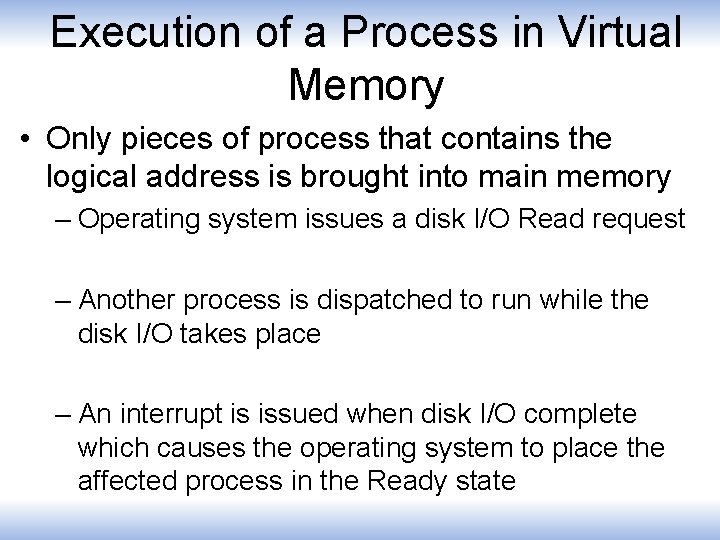 Execution of a Process in Virtual Memory

• Only pieces of process that contains the logical address is brought into main memory

– Operating system issues a disk I/O Read request

– Another process is dispatched to run while the disk I/O takes place

– An interrupt is issued when disk I/O complete which causes the operating system to place the affected process in the Ready state